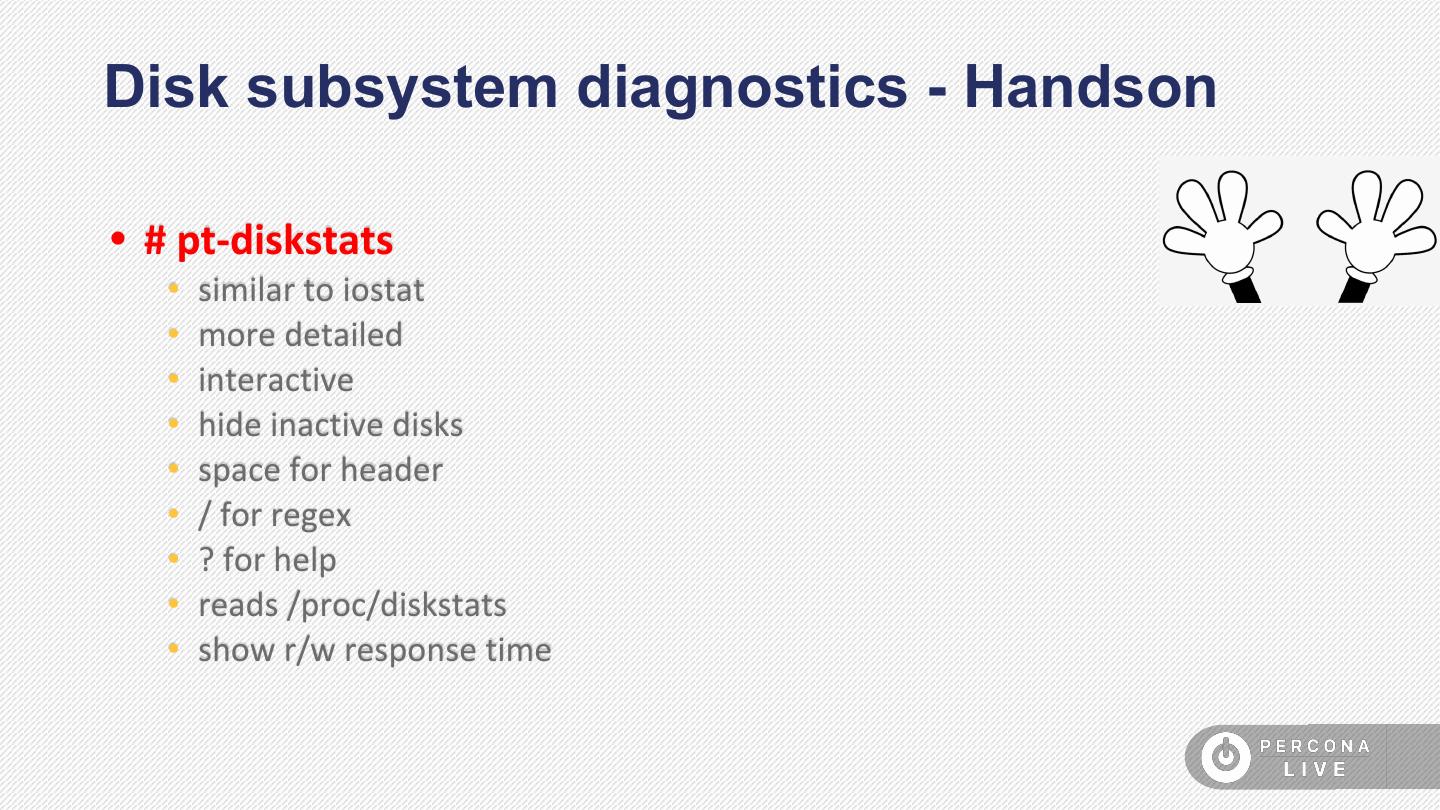 Disk subsystem diagnostics - Handson

• # pt-diskstats
  • similar to iostat
  • more detailed
  • interactive
  • hide inactive disks
  • space for header
  • / for regex
  • ? for help
  • reads /proc/diskstats
  • show r/w response time

PERCONA LIVE